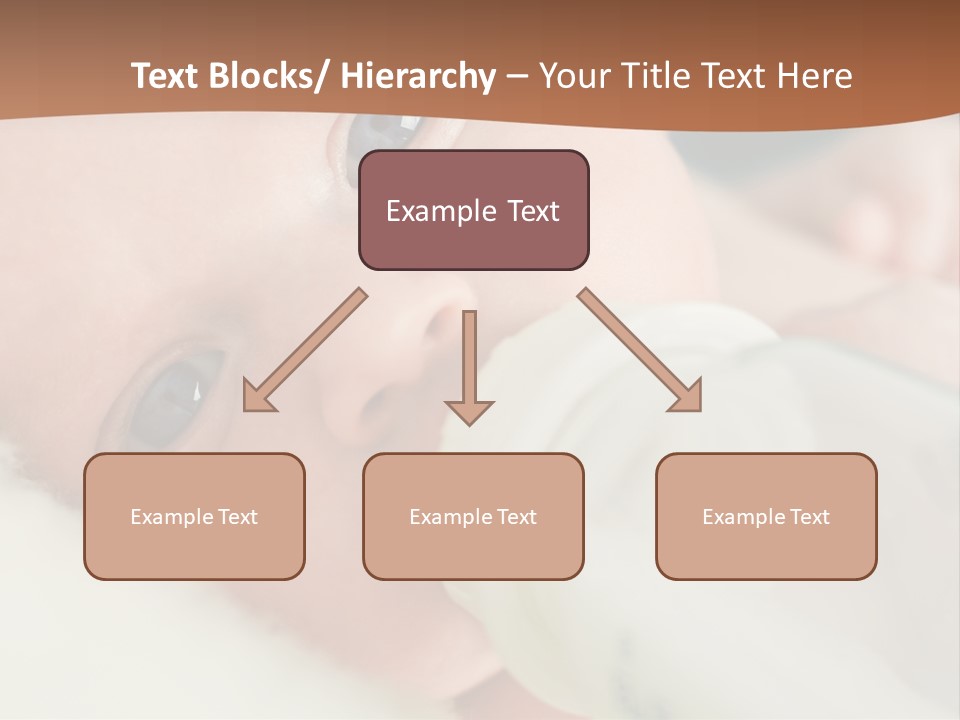 Text Blocks/ Hierarchy – Your Title Text Here

Example Text

Example Text

Example Text

Example Text